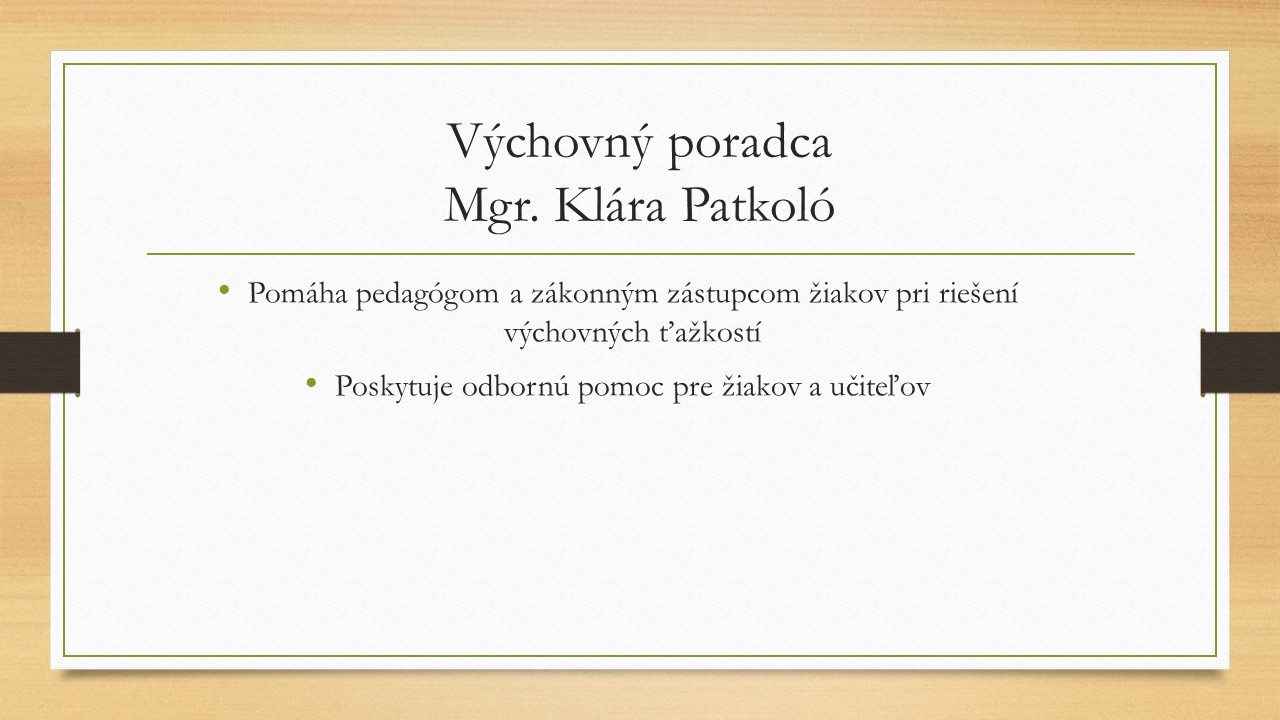 Výchovný poradca
Mgr. Klára Patkoló

• Pomáha pedagógom a zákonným zástupcom žiakov pri riešení výchovných ťažkostí
• Poskytuje odbornú pomoc pre žiakov a učiteľov